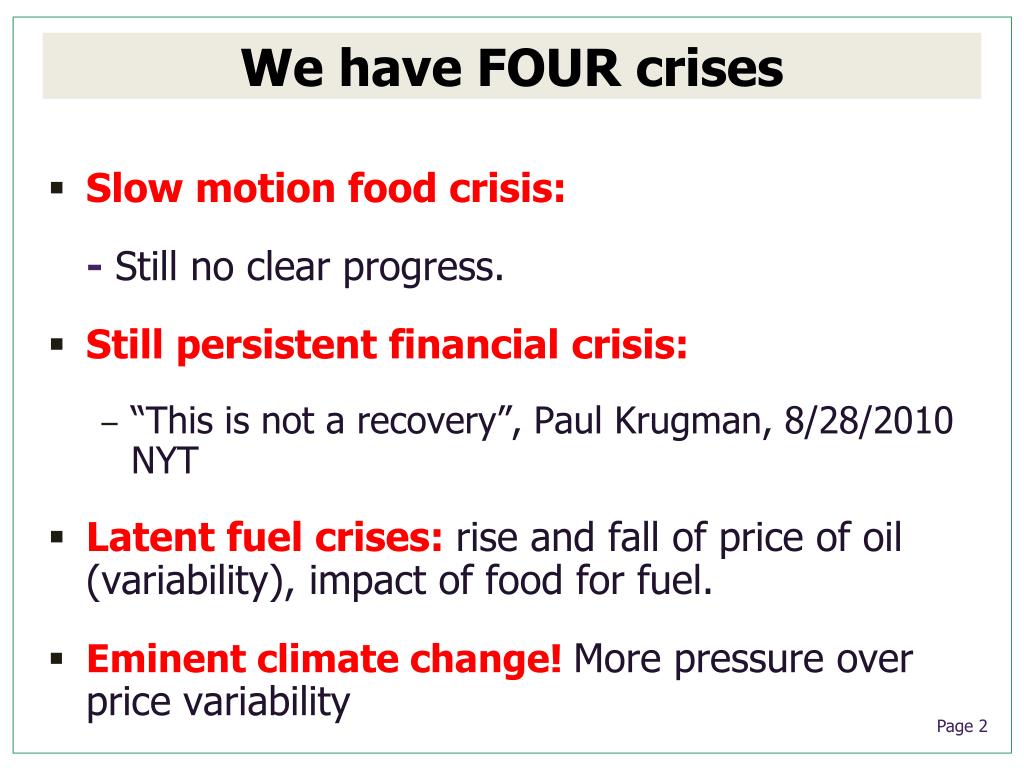 We have FOUR crises

▪ Slow motion food crisis:

- Still no clear progress.

▪ Still persistent financial crisis:

– “This is not a recovery”, Paul Krugman, 8/28/2010 NYT

▪ Latent fuel crises: rise and fall of price of oil (variability), impact of food for fuel.

▪ Eminent climate change! More pressure over price variability

Page 2